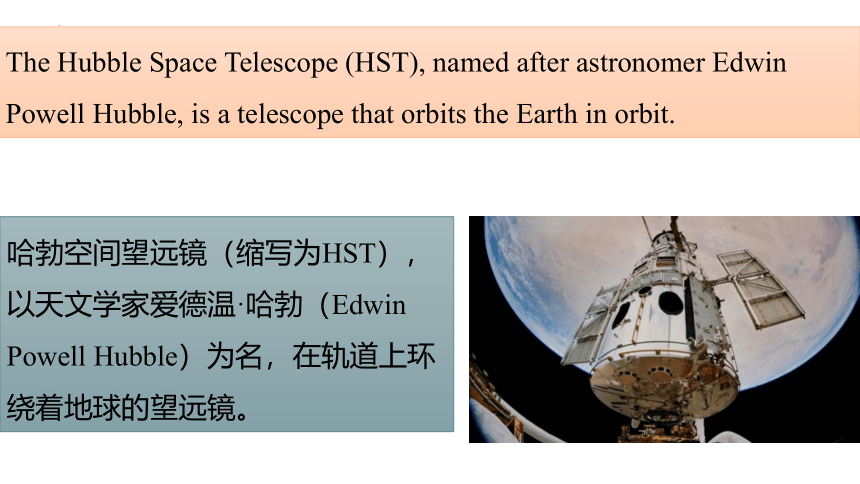 The Hubble Space Telescope (HST), named after astronomer Edwin Powell Hubble, is a telescope that orbits the Earth in orbit.

哈勃空间望远镜（缩写为HST），以天文学家爱德温·哈勃（Edwin Powell Hubble）为名，在轨道上环绕着地球的望远镜。